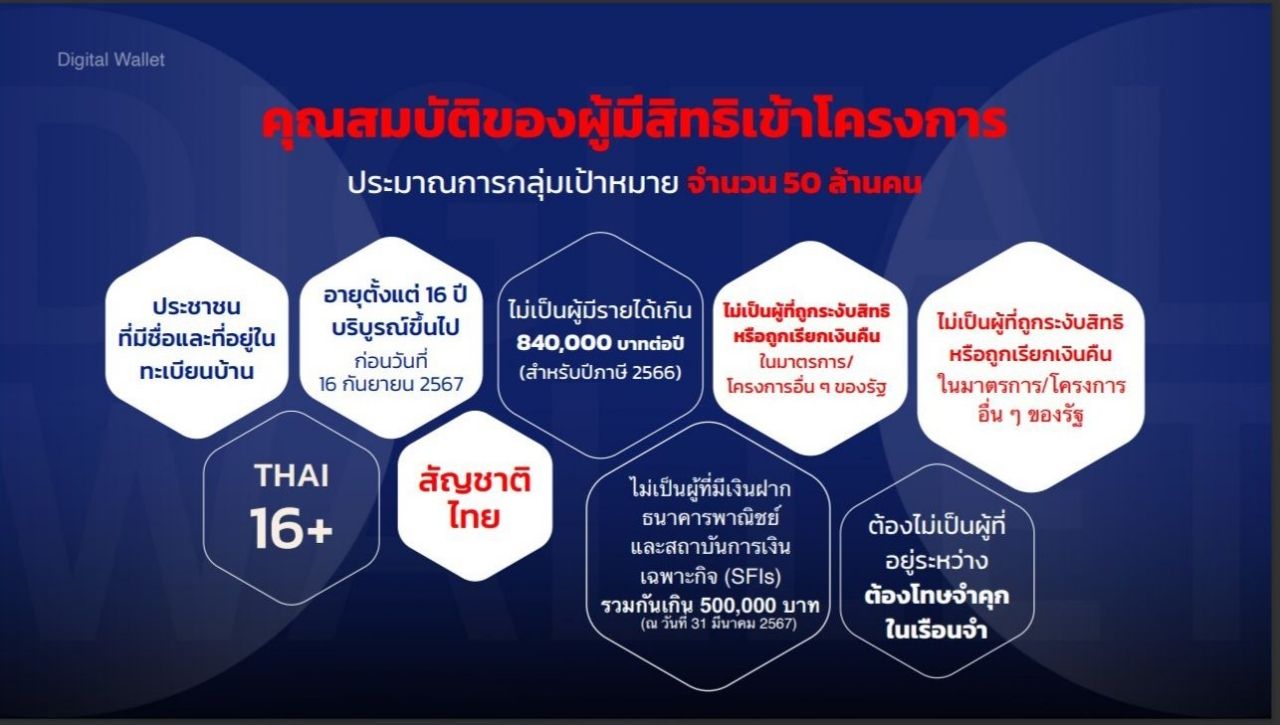 Digital Wallet

คุณสมบัติของผู้มีสิทธิเข้าโครงการ

ประมาณการกลุ่มเป้าหมาย จำนวน 50 ล้านคน

ประชาชน ที่มีชื่อและที่อยู่ใน ทะเบียนบ้าน

อายุตั้งแต่ 16 ปี บริบูรณ์ขึ้นไป ก่อนวันที่ 16 กันยายน 2567

ไม่เป็นผู้มีรายได้เกิน 840,000 บาทต่อปี (สำหรับปีภาษี 2566)

ไม่เป็นผู้ที่ถูกระงับสิทธิ หรือถูกเรียกเงินคืน ในมาตรการ/ โครงการอื่น ๆ ของรัฐ

ไม่เป็นผู้ที่ถูกระงับสิทธิ หรือถูกเรียกเงินคืน ในมาตรการ/โครงการ อื่น ๆ ของรัฐ

THAI 16+

สัญชาติ ไทย

ไม่เป็นผู้ที่มีเงินฝาก ธนาคารพาณิชย์ และสถาบันการเงิน เฉพาะกิจ (SFIs) รวมกันเกิน 500,000 บาท (ณ วันที่ 31 มีนาคม 2567)

ต้องไม่เป็นผู้ที่ อยู่ระหว่าง ต้องโทษจำคุก ในเรือนจำ